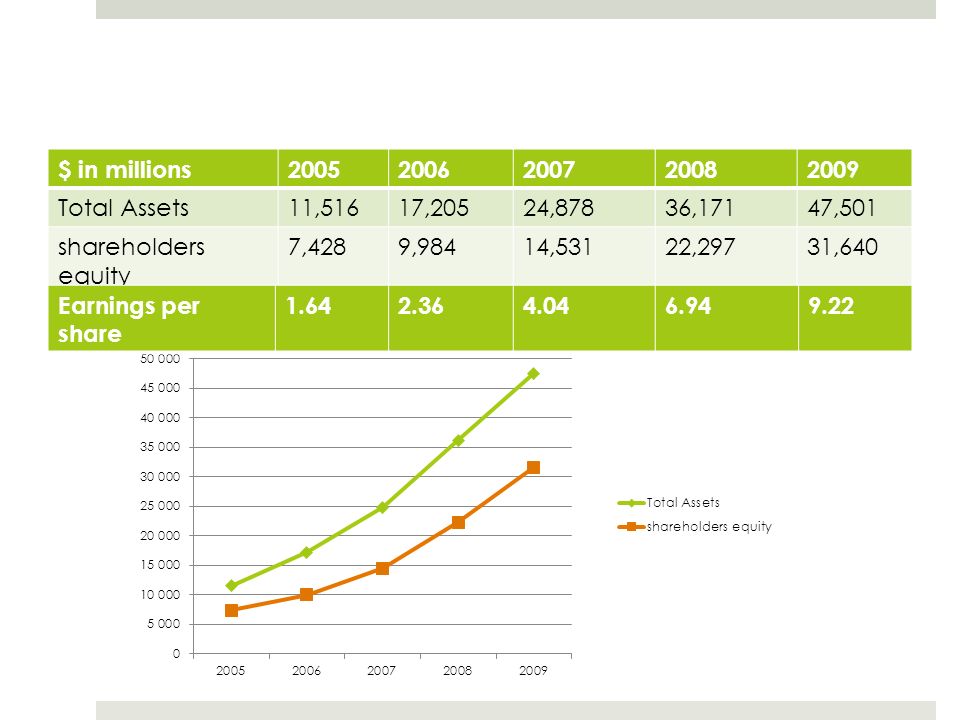 | $ in millions | 2005 | 2006 | 2007 | 2008 | 2009 |
|---|---|---|---|---|---|
| Total Assets | 11,516 | 17,205 | 24,878 | 36,171 | 47,501 |
| shareholders equity | 7,428 | 9,984 | 14,531 | 22,297 | 31,640 |
| Earnings per share | 1.64 | 2.36 | 4.04 | 6.94 | 9.22 |

50 000
45 000
40 000
35 000
30 000
25 000
20 000
15 000
10 000
5 000
0

2005 2006 2007 2008 2009

Total Assets
shareholders equity